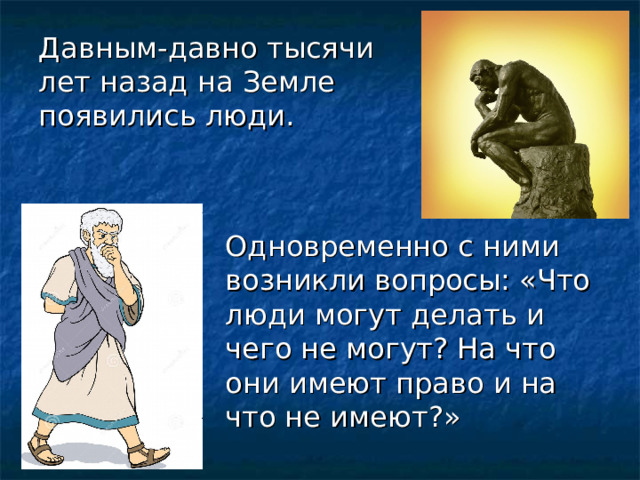 Давным-давно тысячи лет назад на Земле появились люди.

Одновременно с ними возникли вопросы: «Что люди могут делать и чего не могут? На что они имеют право и на что не имеют?»